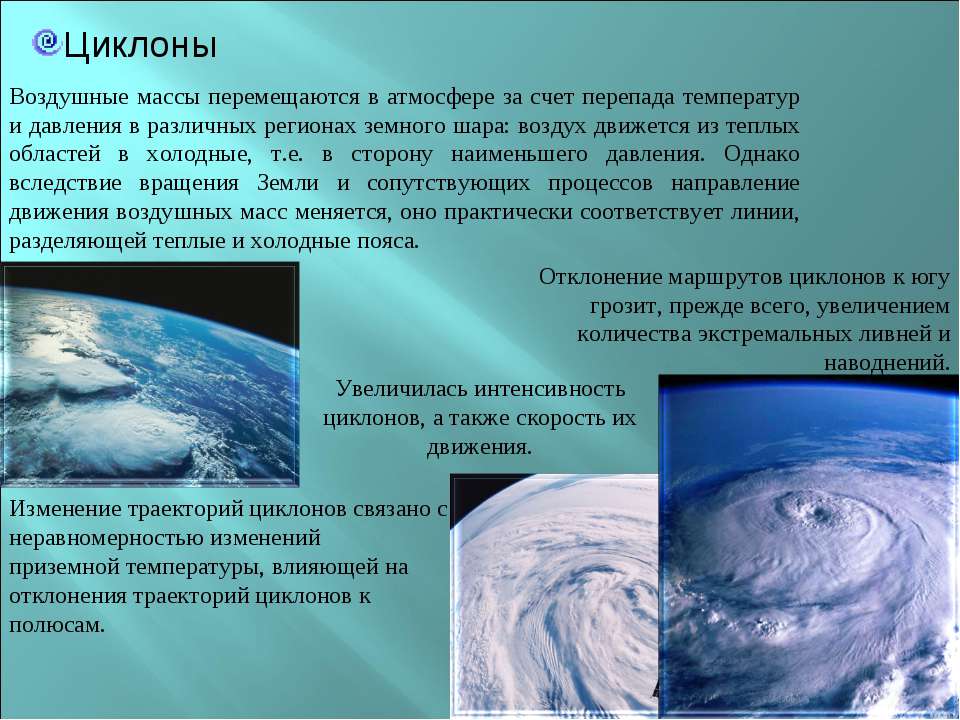 Циклоны

Воздушные массы перемещаются в атмосфере за счет перепада температур и давления в различных регионах земного шара: воздух движется из теплых областей в холодные, т.е. в сторону наименьшего давления. Однако вследствие вращения Земли и сопутствующих процессов направление движения воздушных масс меняется, оно практически соответствует линии, разделяющей теплые и холодные пояса.

Отклонение маршрутов циклонов к югу грозит, прежде всего, увеличением количества экстремальных ливней и наводнений.

Увеличилась интенсивность циклонов, а также скорость их движения.

Изменение траекторий циклонов связано с неравномерностью изменений приземной температуры, влияющей на отклонения траекторий циклонов к полюсам.